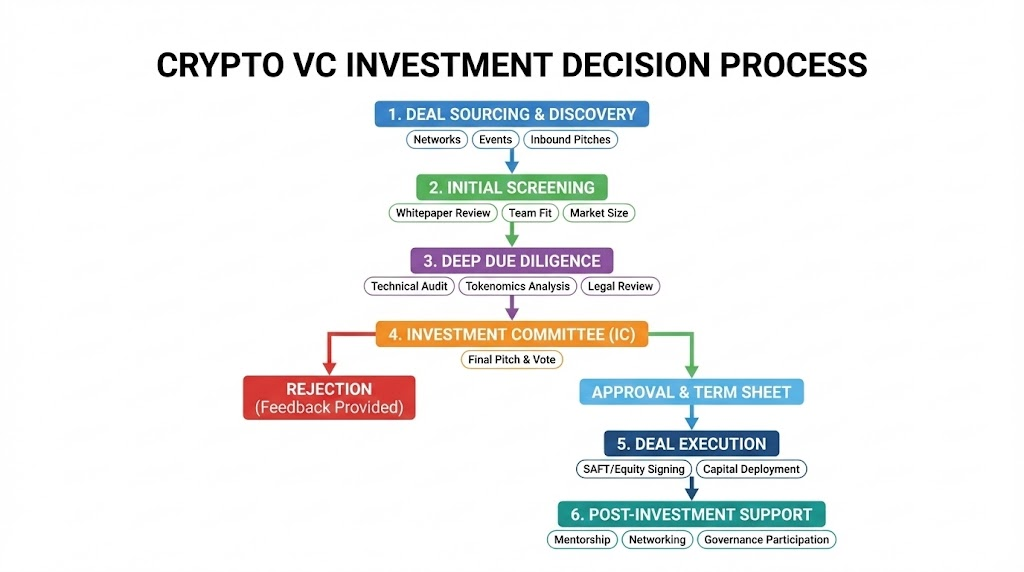 CRYPTO VC INVESTMENT DECISION PROCESS

1. DEAL SOURCING & DISCOVERY

Networks
Events
Inbound Pitches

2. INITIAL SCREENING

Whitepaper Review
Team Fit
Market Size

3. DEEP DUE DILIGENCE

Technical Audit
Tokenomics Analysis
Legal Review

4. INVESTMENT COMMITTEE (IC)

Final Pitch & Vote

REJECTION
(Feedback Provided)

APPROVAL & TERM SHEET

5. DEAL EXECUTION

SAFT/Equity Signing
Capital Deployment

6. POST-INVESTMENT SUPPORT

Mentorship
Networking
Governance Participation